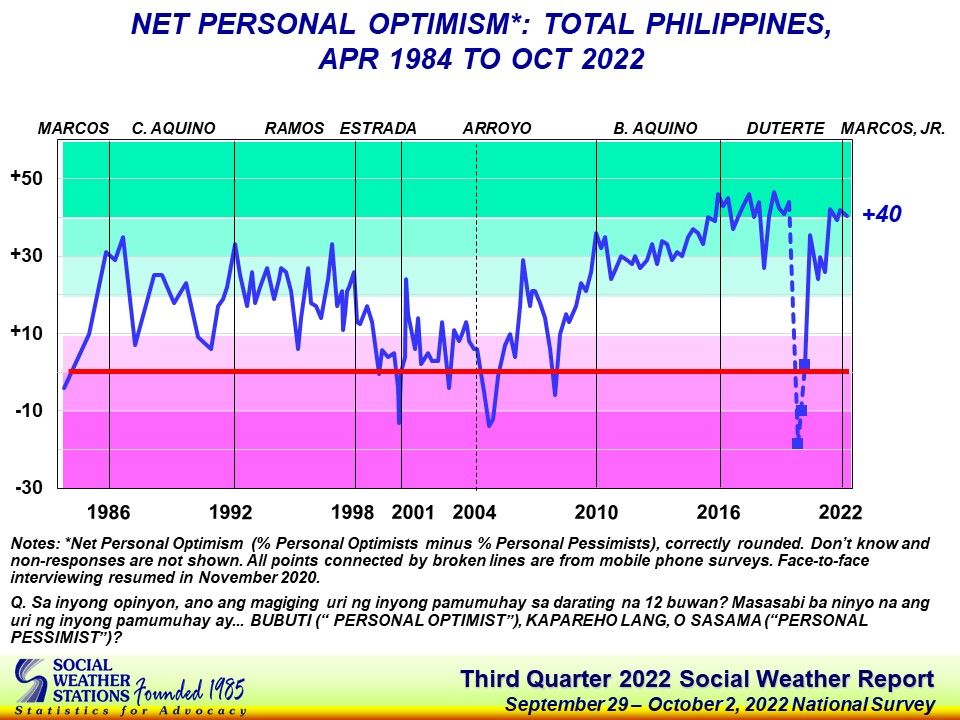 NET PERSONAL OPTIMISM*: TOTAL PHILIPPINES, APR 1984 TO OCT 2022

MARCOS C. AQUINO RAMOS ESTRADA ARROYO B. AQUINO DUTERTE MARCOS, JR.

+50
+30
+10
-10
-30

+40

1986 1992 1998 2001 2004 2010 2016 2022

Notes: *Net Personal Optimism (% Personal Optimists minus % Personal Pessimists), correctly rounded. Don't know and non-responses are not shown. All points connected by broken lines are from mobile phone surveys. Face-to-face interviewing resumed in November 2020.

Q. Sa inyong opinyon, ano ang magiging uri ng inyong pamumuhay sa darating na 12 buwan? Masasabi ba ninyo na ang uri ng inyong pamumuhay ay... BUBUTI (" PERSONAL OPTIMIST"), KAPAREHO LANG, O SASAMA ("PERSONAL PESSIMIST")?

SOCIAL WEATHER STATIONS Founded 1985
Statistics for Advocacy

Third Quarter 2022 Social Weather Report
September 29 – October 2, 2022 National Survey